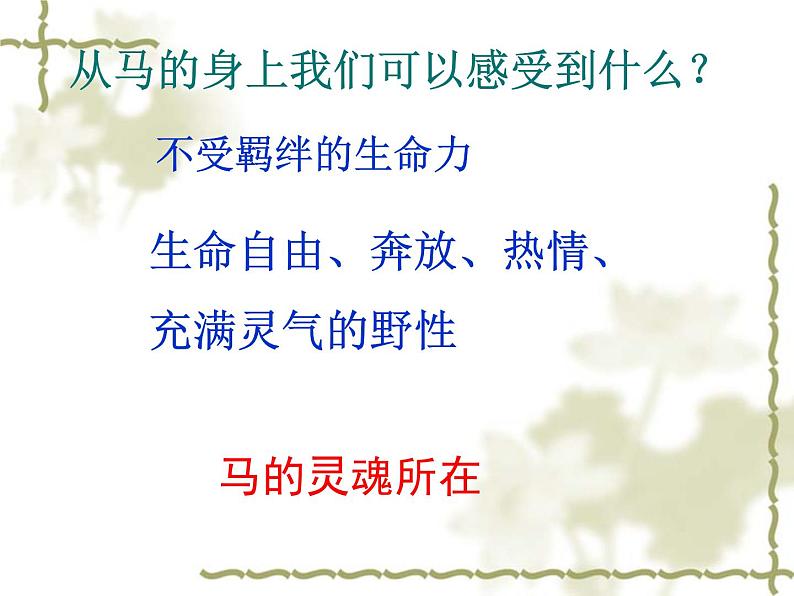 从马的身上我们可以感受到什么？

不受羁绊的生命力

生命自由、奔放、热情、充满灵气的野性

马的灵魂所在